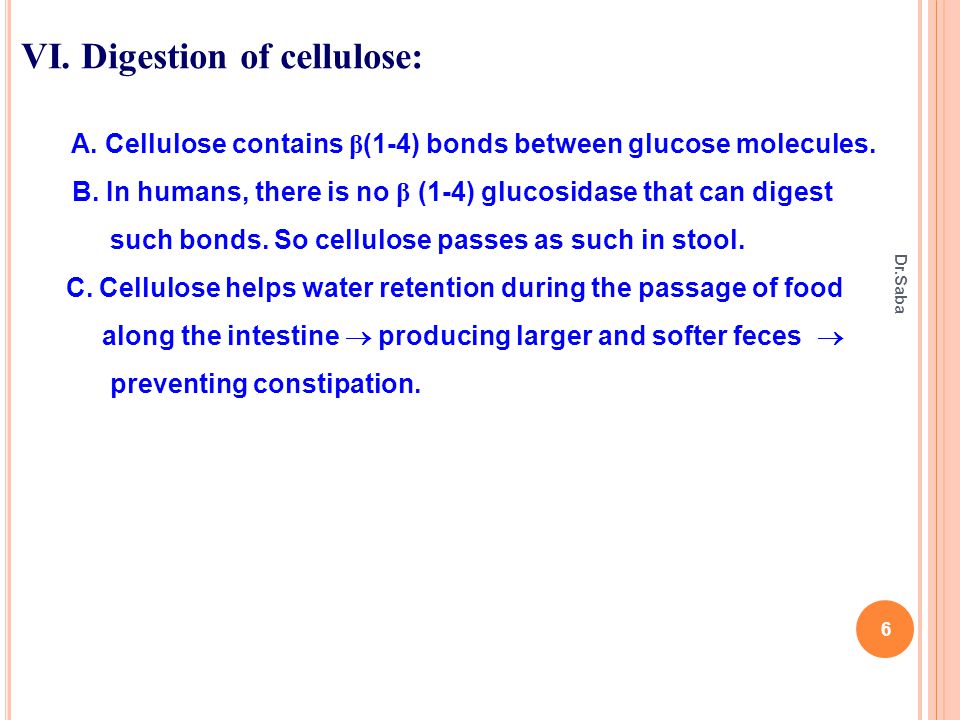 VI. Digestion of cellulose:

A. Cellulose contains $\beta$(1-4) bonds between glucose molecules.

B. In humans, there is no $\beta$ (1-4) glucosidase that can digest such bonds. So cellulose passes as such in stool.

C. Cellulose helps water retention during the passage of food along the intestine $\rightarrow$ producing larger and softer feces $\rightarrow$ preventing constipation.

Dr.Saba

6